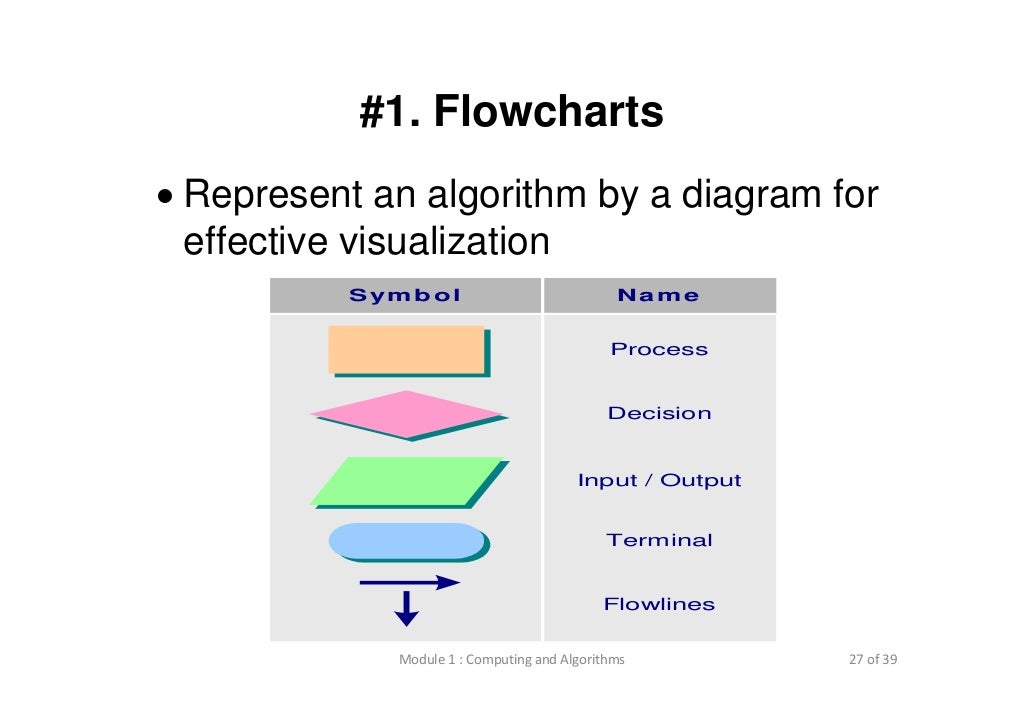 #1. Flowcharts

• Represent an algorithm by a diagram for effective visualization

| Symbol | Name |
|---|---|
| | Process |
| | Decision |
| | Input / Output |
| | Terminal |
| | Flowlines |

Module 1 : Computing and Algorithms

27 of 39